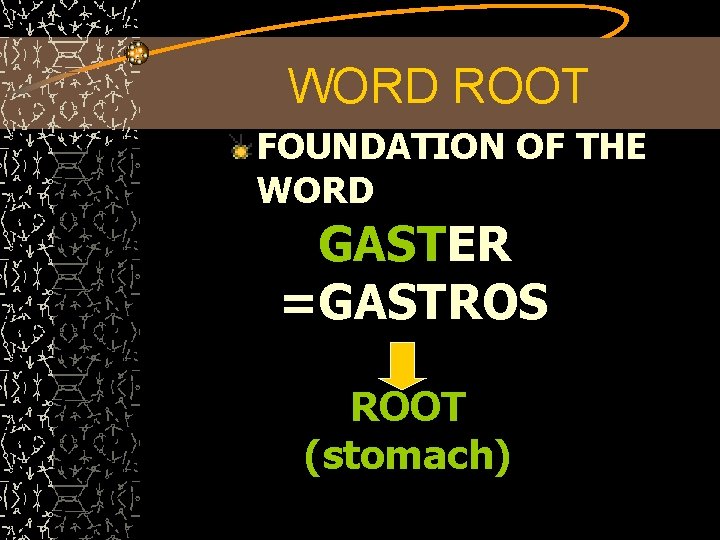 WORD ROOT

FOUNDATION OF THE WORD

GASTER
=GASTROS

ROOT
(stomach)